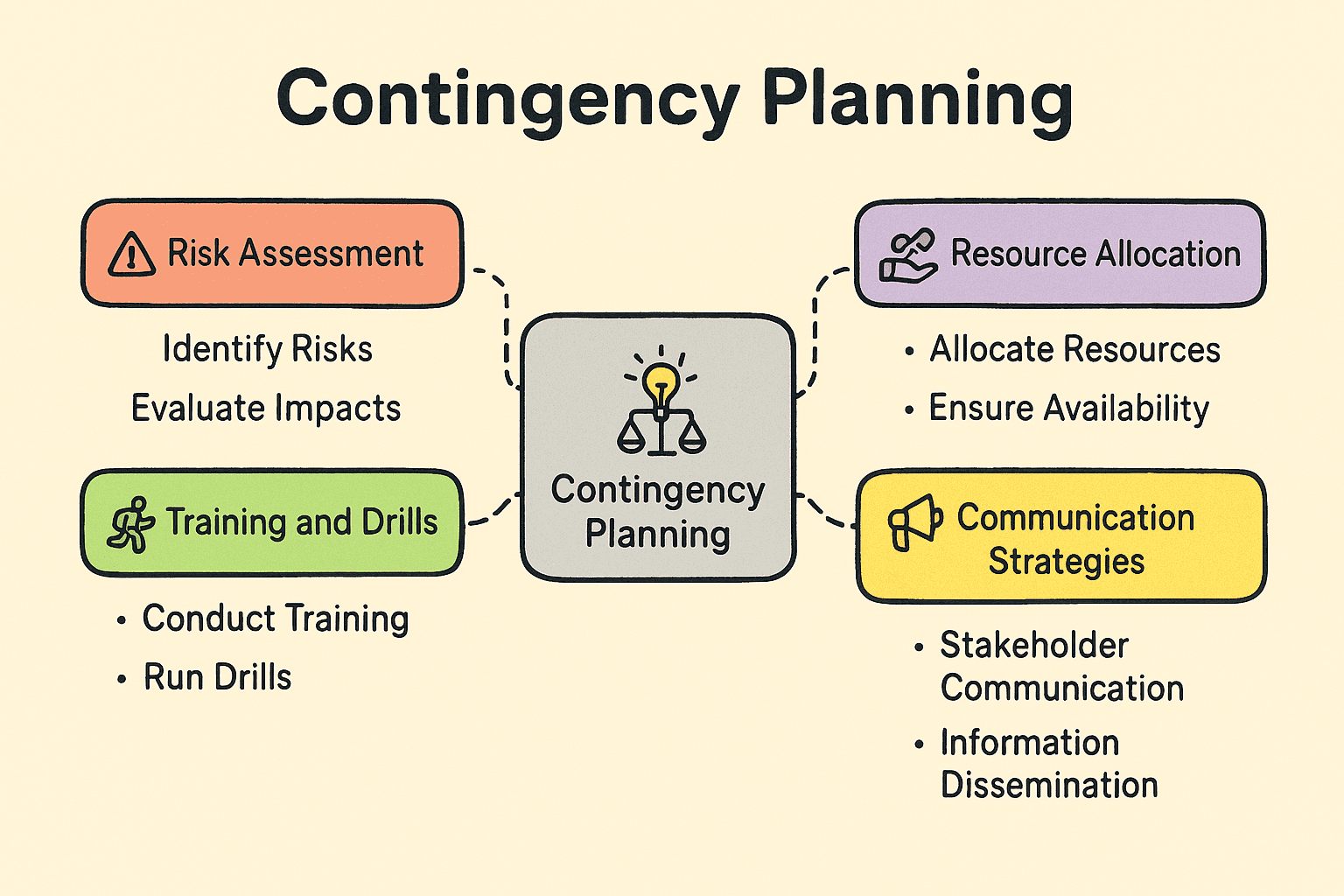 Contingency Planning

Risk Assessment

Identify Risks

Evaluate Impacts

Training and Drills

• Conduct Training

• Run Drills

Contingency Planning

Resource Allocation

• Allocate Resources

• Ensure Availability

Communication Strategies

• Stakeholder Communication

• Information Dissemination